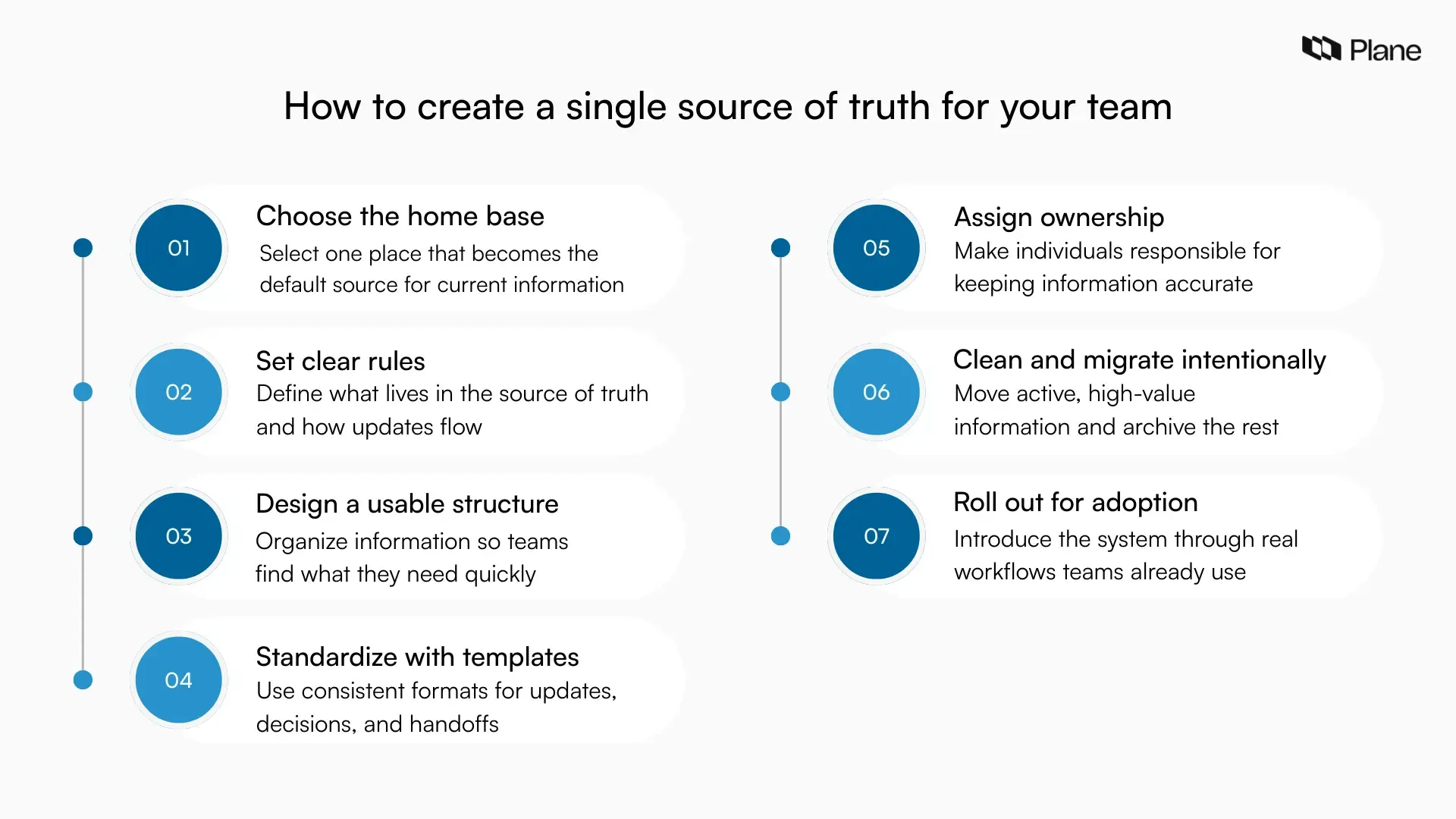 Plane

How to create a single source of truth for your team

01
Choose the home base
Select one place that becomes the default source for current information

02
Set clear rules
Define what lives in the source of truth and how updates flow

03
Design a usable structure
Organize information so teams find what they need quickly

04
Standardize with templates
Use consistent formats for updates, decisions, and handoffs

05
Assign ownership
Make individuals responsible for keeping information accurate

06
Clean and migrate intentionally
Move active, high-value information and archive the rest

07
Roll out for adoption
Introduce the system through real workflows teams already use